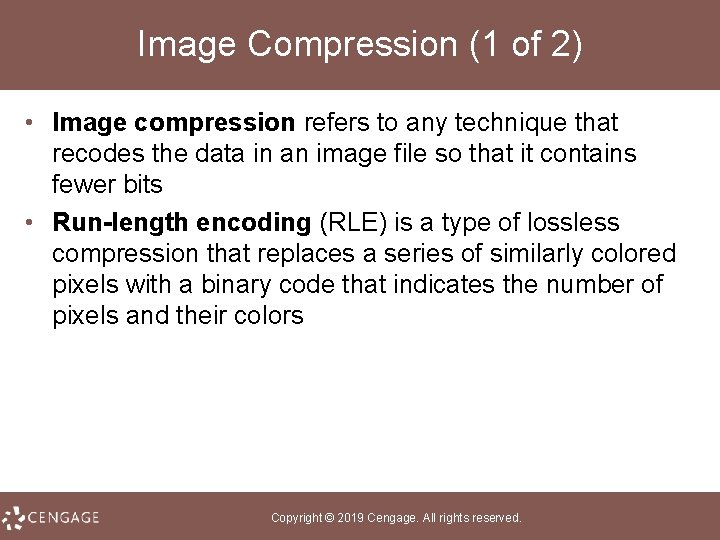 Image Compression (1 of 2)

• Image compression refers to any technique that recodes the data in an image file so that it contains fewer bits

• Run-length encoding (RLE) is a type of lossless compression that replaces a series of similarly colored pixels with a binary code that indicates the number of pixels and their colors

CENGAGE

Copyright © 2019 Cengage. All rights reserved.